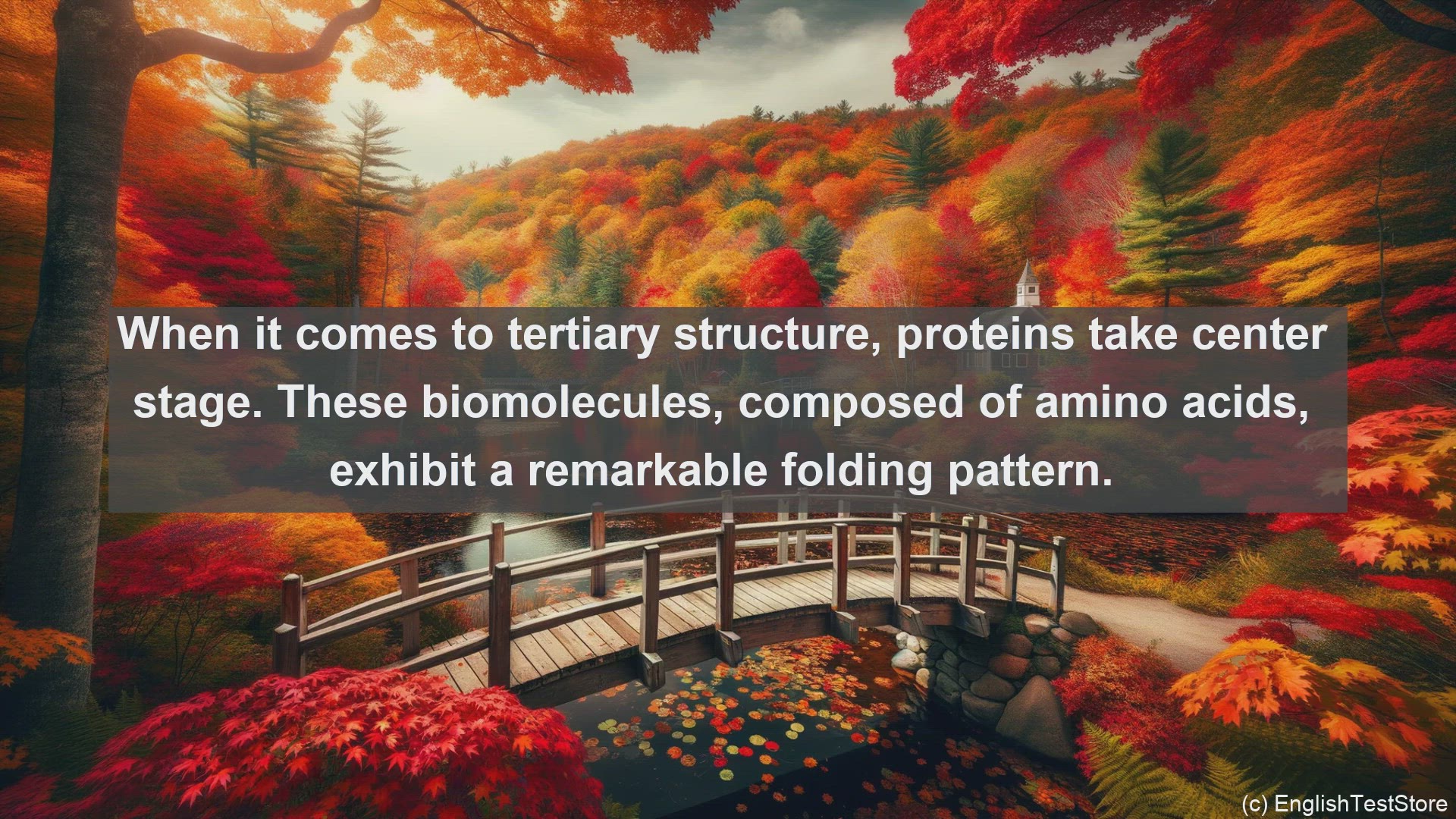 When it comes to tertiary structure, proteins take center stage. These biomolecules, composed of amino acids, exhibit a remarkable folding pattern.

(c) EnglishTestStore